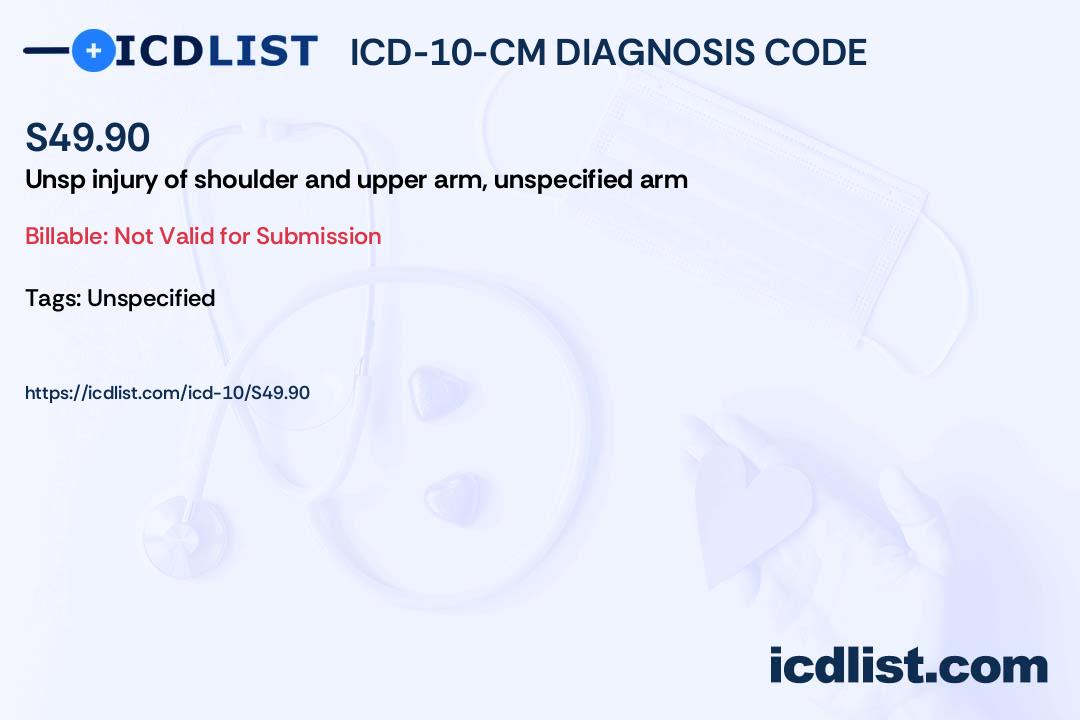 ICDLIST ICD-10-CM DIAGNOSIS CODE

S49.90

Unsp injury of shoulder and upper arm, unspecified arm

Billable: Not Valid for Submission

Tags: Unspecified

https://icdlist.com/icd-10/S49.90

icdlist.com